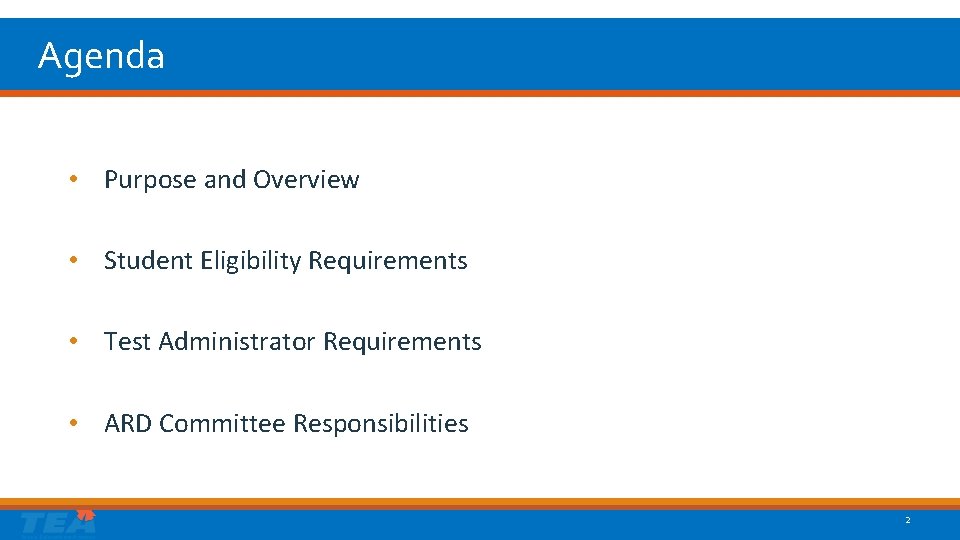 Agenda

• Purpose and Overview

• Student Eligibility Requirements

• Test Administrator Requirements

• ARD Committee Responsibilities

TEA

2